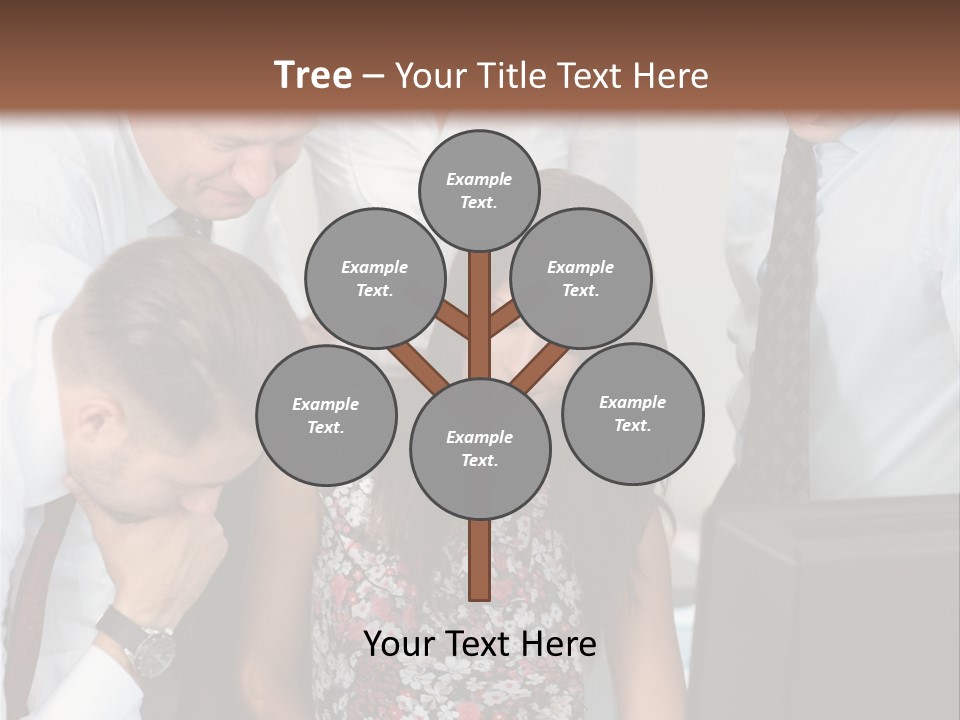 Tree – Your Title Text Here

Example Text.

Example Text.

Example Text.

Example Text.

Example Text.

Example Text.

Your Text Here